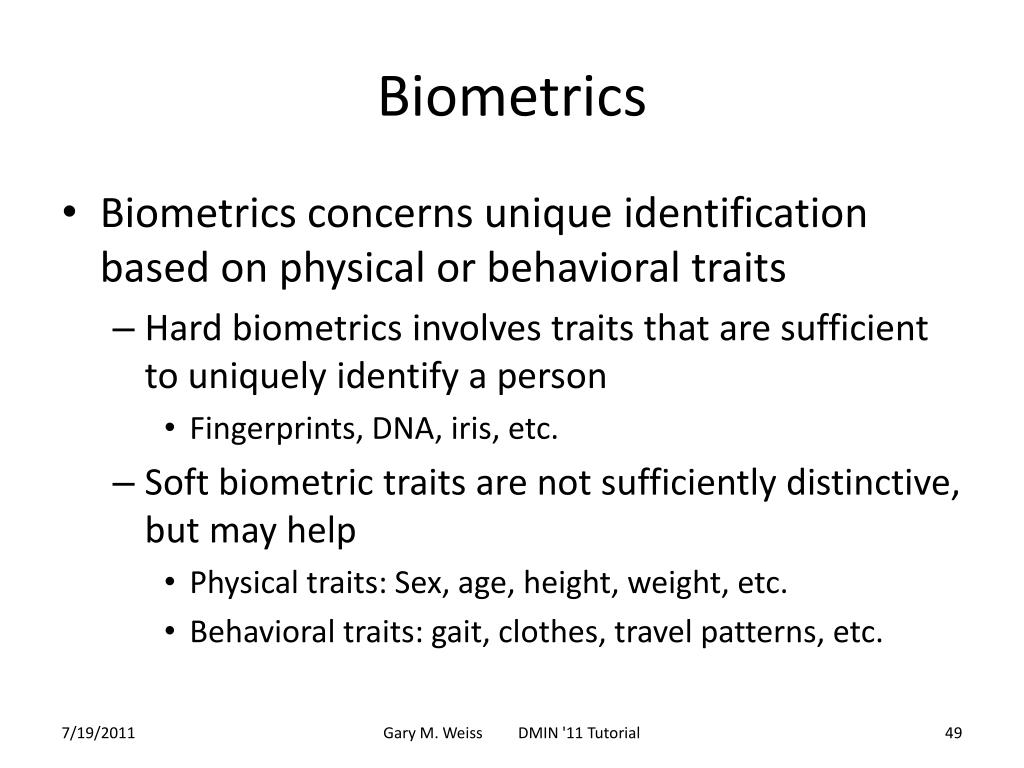 Biometrics

• Biometrics concerns unique identification based on physical or behavioral traits
– Hard biometrics involves traits that are sufficient to uniquely identify a person
• Fingerprints, DNA, iris, etc.
– Soft biometric traits are not sufficiently distinctive, but may help
• Physical traits: Sex, age, height, weight, etc.
• Behavioral traits: gait, clothes, travel patterns, etc.

7/19/2011 Gary M. Weiss DMIN '11 Tutorial 49